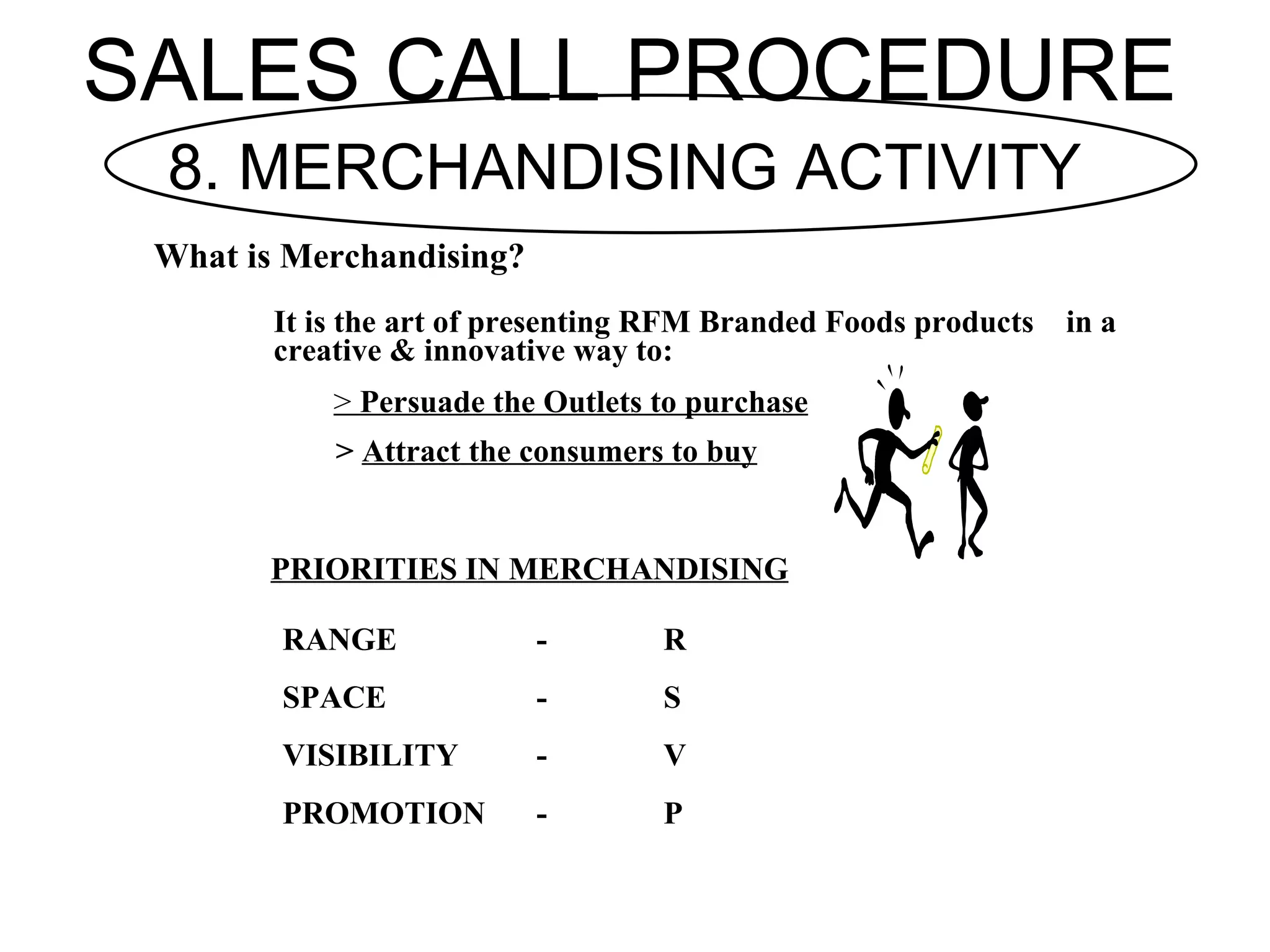 SALES CALL PROCEDURE

8. MERCHANDISING ACTIVITY

What is Merchandising?

It is the art of presenting RFM Branded Foods products in a creative & innovative way to:

> Persuade the Outlets to purchase

> Attract the consumers to buy

PRIORITIES IN MERCHANDISING

RANGE - R

SPACE - S

VISIBILITY - V

PROMOTION - P